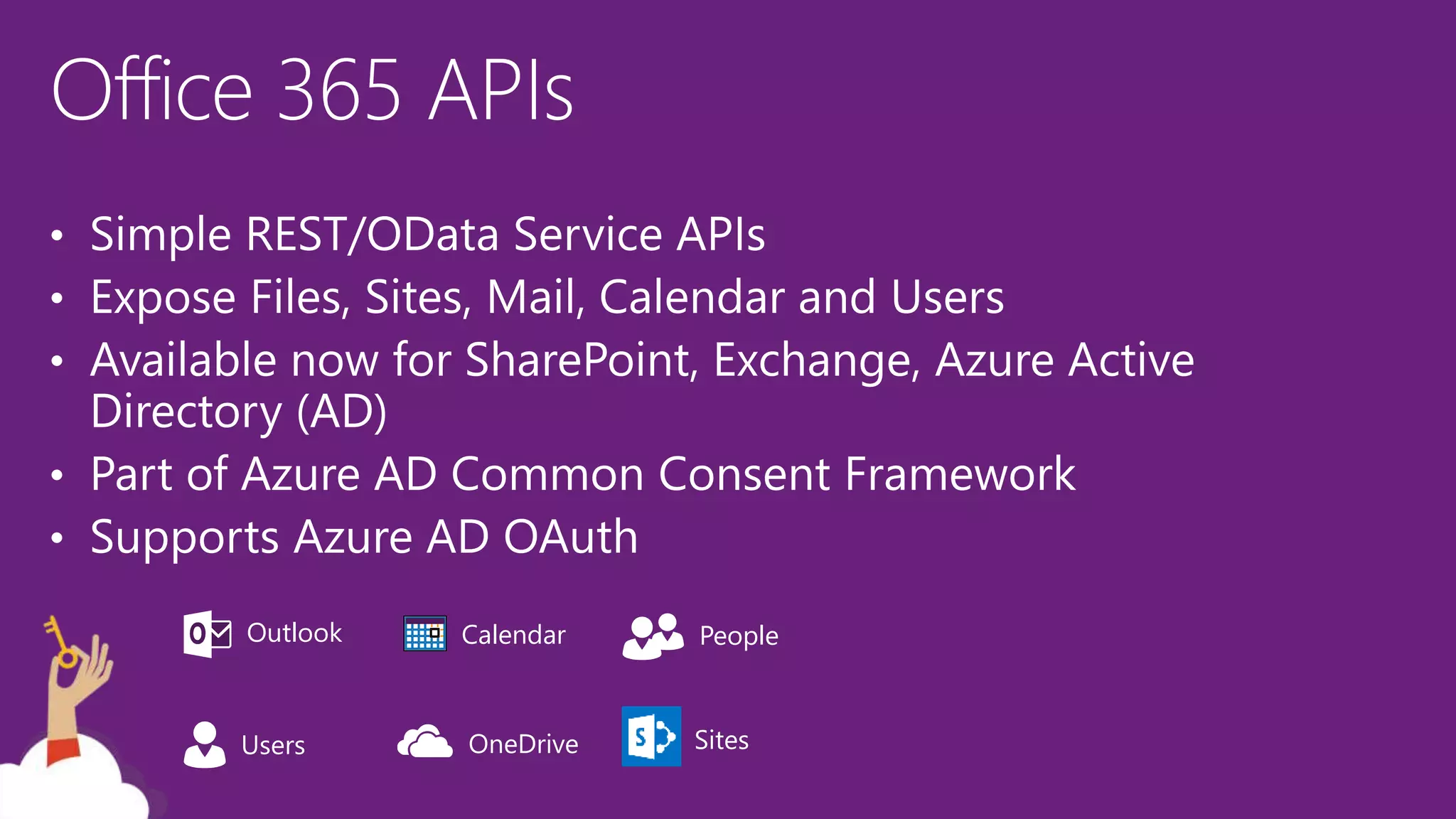 Office 365 APIs

• Simple REST/OData Service APIs
• Expose Files, Sites, Mail, Calendar and Users
• Available now for SharePoint, Exchange, Azure Active Directory (AD)
• Part of Azure AD Common Consent Framework
• Supports Azure AD OAuth

Outlook
Calendar
People
Users
OneDrive
Sites